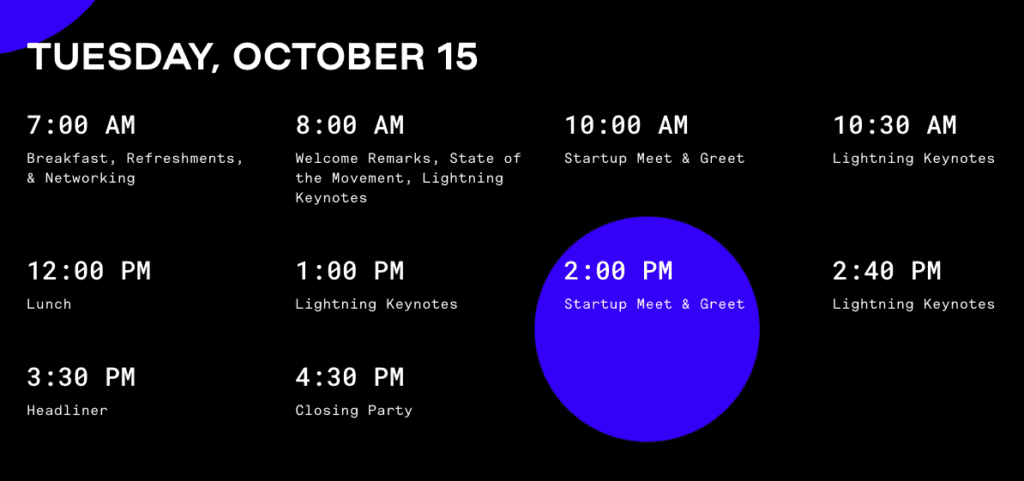 TUESDAY, OCTOBER 15

7:00 AM
Breakfast, Refreshments, & Networking

8:00 AM
Welcome Remarks, State of the Movement, Lightning Keynotes

10:00 AM
Startup Meet & Greet

10:30 AM
Lightning Keynotes

12:00 PM
Lunch

1:00 PM
Lightning Keynotes

2:00 PM
Startup Meet & Greet

2:40 PM
Lightning Keynotes

3:30 PM
Headliner

4:30 PM
Closing Party